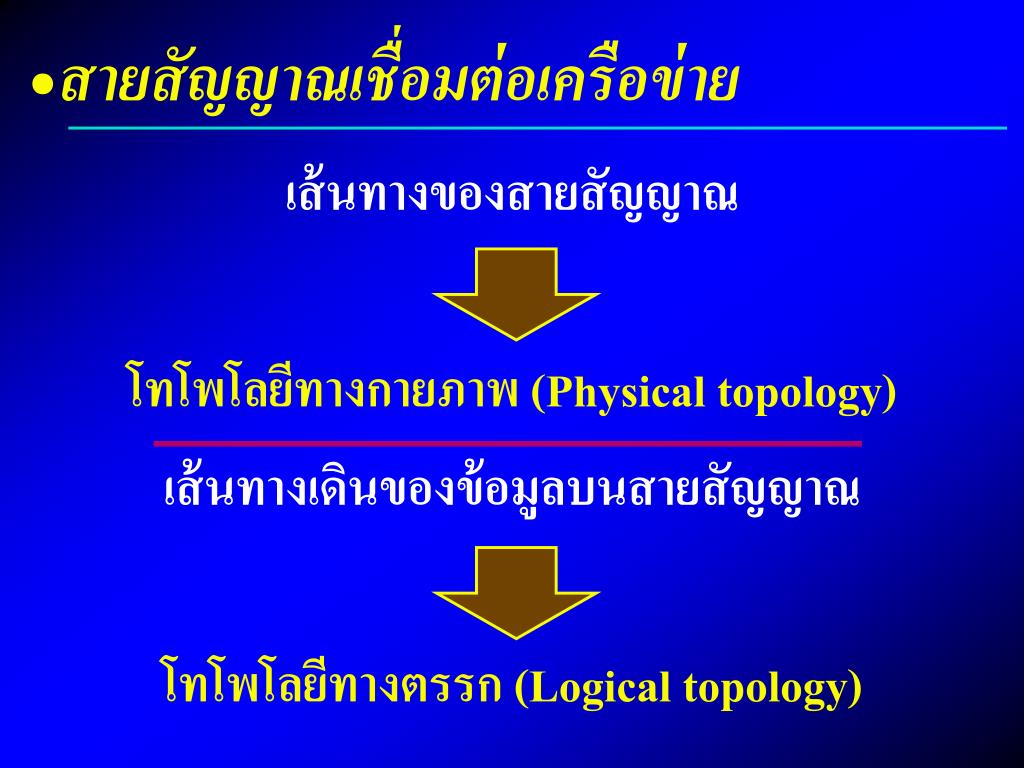 •สายสัญญาณเชื่อมต่อเครือข่าย

เส้นทางของสายสัญญาณ

โทโพโลยีทางกายภาพ (Physical topology)

เส้นทางเดินของข้อมูลบนสายสัญญาณ

โทโพโลยีทางตรรก (Logical topology)